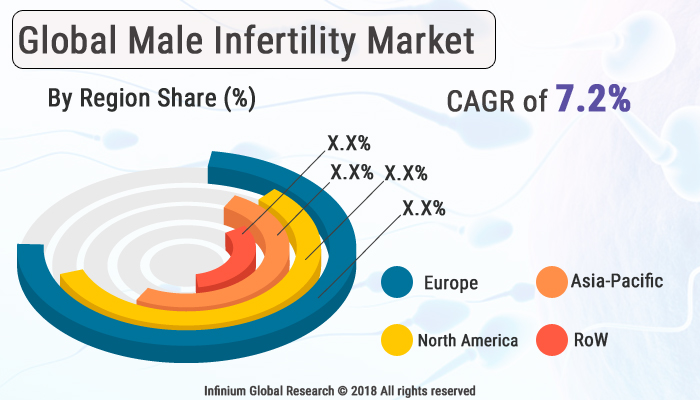 Global Male Infertility Market

By Region Share (%)

CAGR of 7.2%

X.X%

X.X%

X.X%

X.X%

Europe

Asia-Pacific

North America

RoW

Infinium Global Research © 2018 All rights reserved